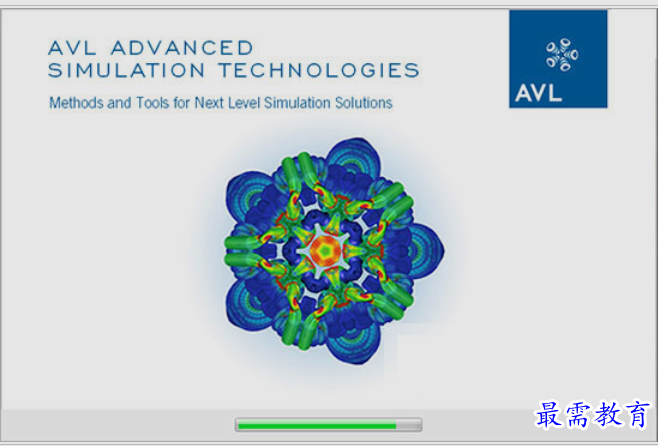 AVL ADVANCED
SIMULATION TECHNOLOGIES

Methods and Tools for Next Level Simulation Solutions

AVL

最需教育